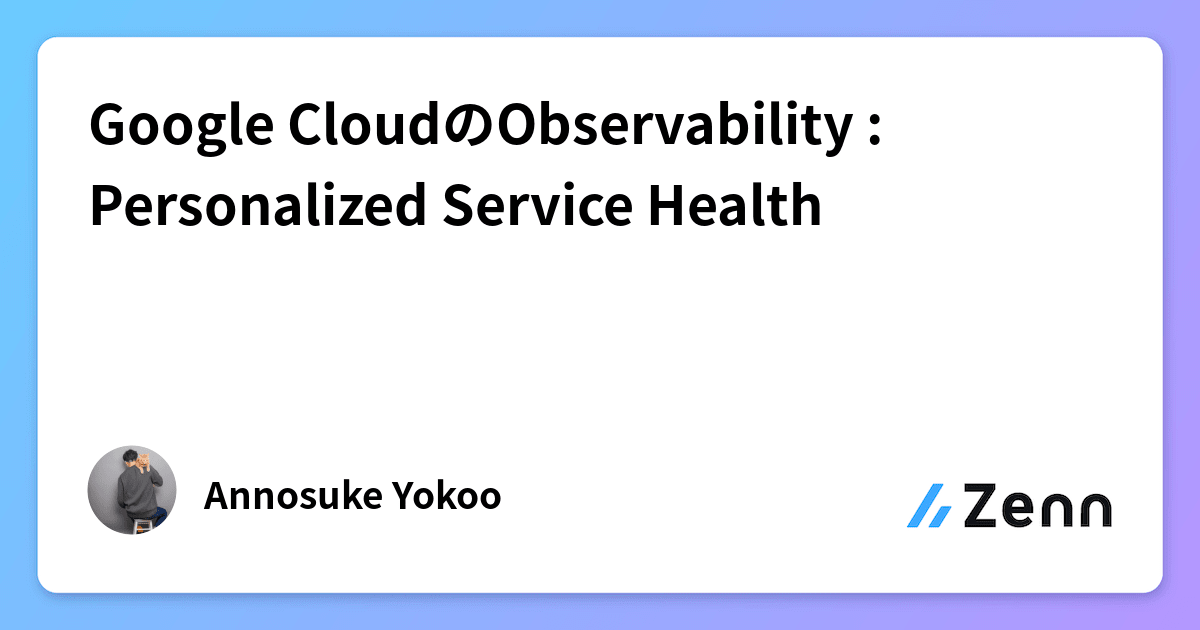 Google CloudのObservability : Personalized Service Health

Annosuke Yokoo

Zenn